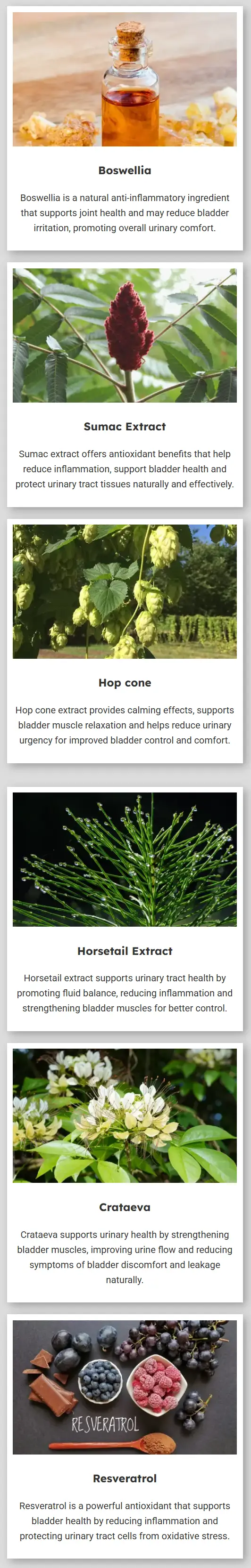 Boswellia

Boswellia is a natural anti-inflammatory ingredient that supports joint health and may reduce bladder irritation, promoting overall urinary comfort.

Sumac Extract

Sumac extract offers antioxidant benefits that help reduce inflammation, support bladder health and protect urinary tract tissues naturally and effectively.

Hop cone

Hop cone extract provides calming effects, supports bladder muscle relaxation and helps reduce urinary urgency for improved bladder control and comfort.

Horsetail Extract

Horsetail extract supports urinary tract health by promoting fluid balance, reducing inflammation and strengthening bladder muscles for better control.

Crataeva

Crataeva supports urinary health by strengthening bladder muscles, improving urine flow and reducing symptoms of bladder discomfort and leakage naturally.

RESVERATROL

Resveratrol

Resveratrol is a powerful antioxidant that supports bladder health by reducing inflammation and protecting urinary tract cells from oxidative stress.